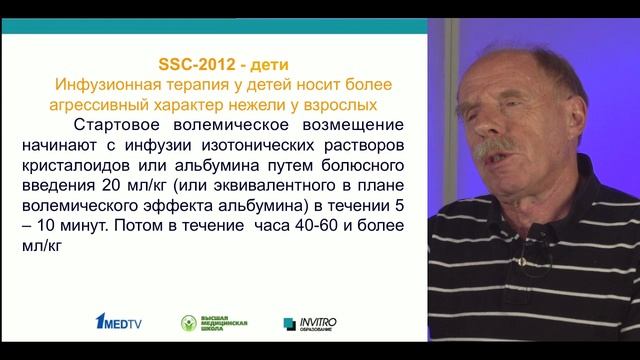 SSC-2012 - дети
Инфузионная терапия у детей носит более агрессивный характер нежели у взрослых

Стартовое волемическое возмещение начинают с инфузии изотонических растворов кристалоидов или альбумина путем болюсного введения 20 мл/кг (или эквивалентного в плане волемического эффекта альбумина) в течении 5 – 10 минут. Потом в течение часа 40-60 и более мл/кг

1MEDTV
ВЫСШАЯ МЕДИЦИНСКАЯ ШКОЛА
INVITRO ОБРАЗОВАНИЕ